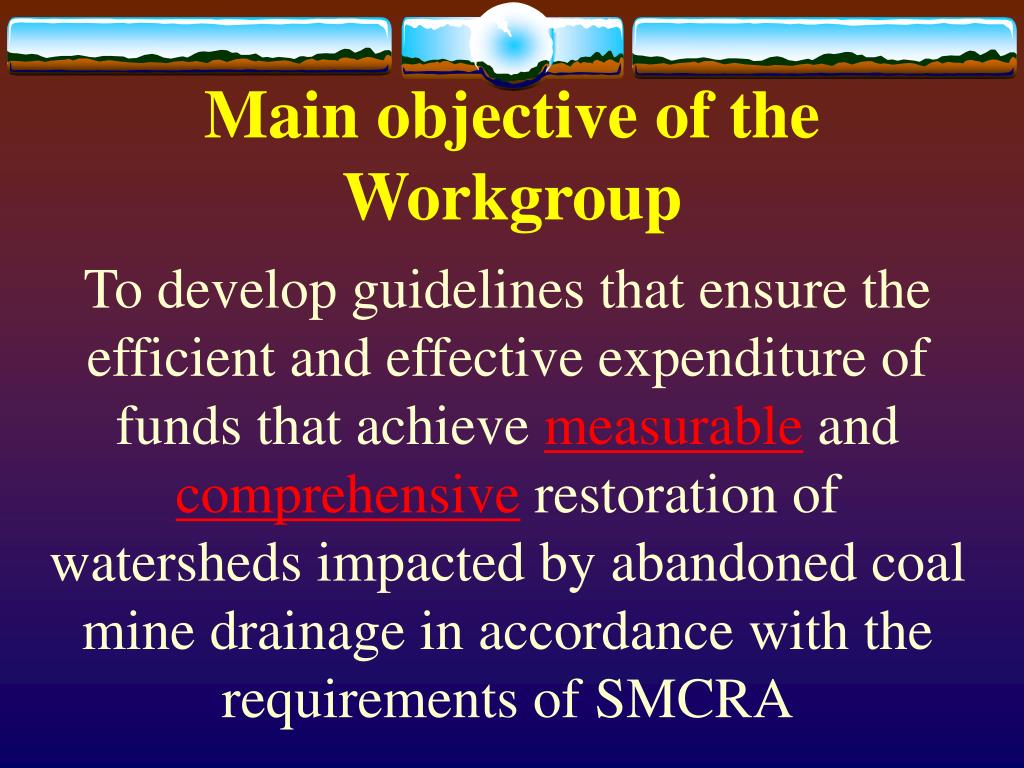 Main objective of the Workgroup

To develop guidelines that ensure the efficient and effective expenditure of funds that achieve measurable and comprehensive restoration of watersheds impacted by abandoned coal mine drainage in accordance with the requirements of SMCRA